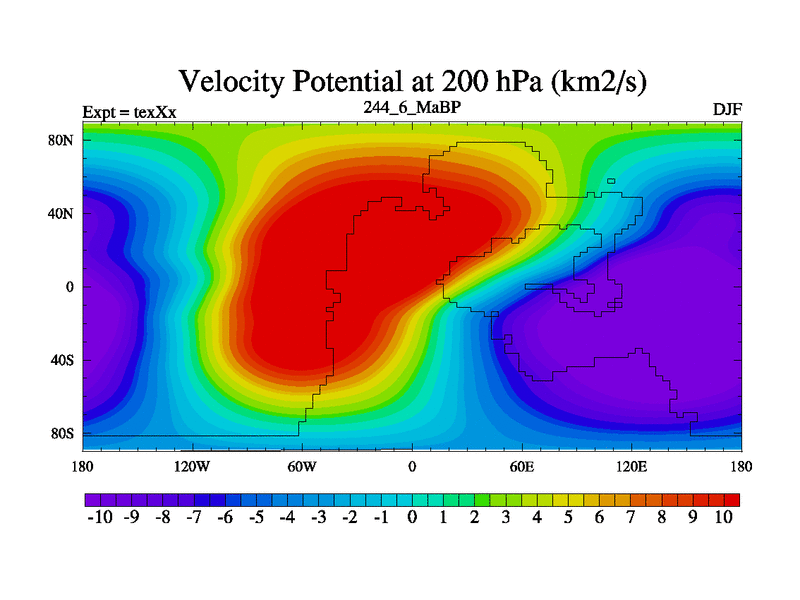 Velocity Potential at 200 hPa (km2/s)

Expt = texXx
244_6_MaBP
DJF

80N
40N
0
40S
80S

180
120W
60W
0
60E
120E
180

-10 -9 -8 -7 -6 -5 -4 -3 -2 -1 0 1 2 3 4 5 6 7 8 9 10